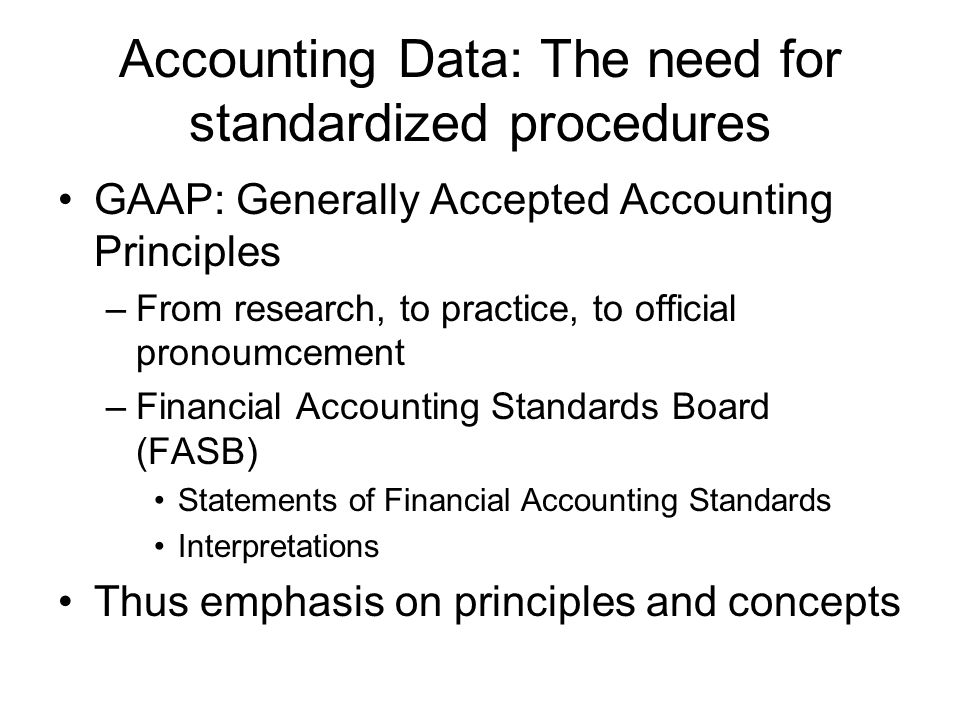 Accounting Data: The need for standardized procedures

• GAAP: Generally Accepted Accounting Principles

– From research, to practice, to official pronoumcement

– Financial Accounting Standards Board (FASB)

• Statements of Financial Accounting Standards

• Interpretations

• Thus emphasis on principles and concepts